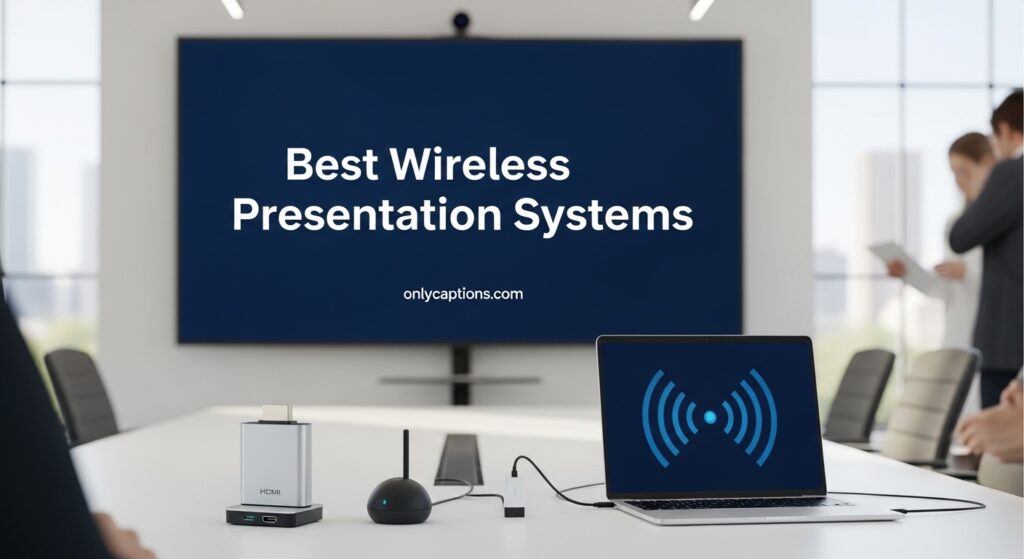 Best Wireless Presentation Systems

onlycaptions.com

HDMI